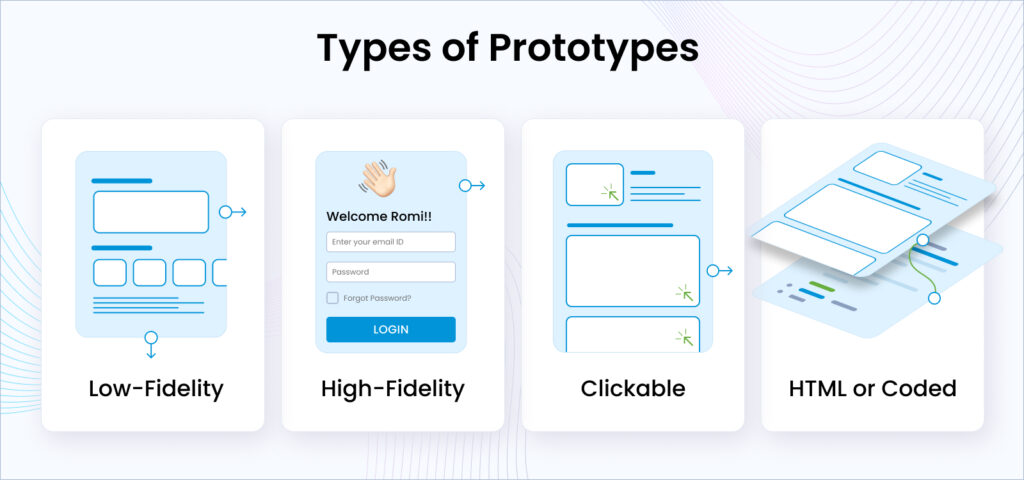 Types of Prototypes

Low-Fidelity

Welcome Romi!!

Enter your email ID

Password

Forgot Password?

LOGIN

High-Fidelity

Clickable

HTML or Coded